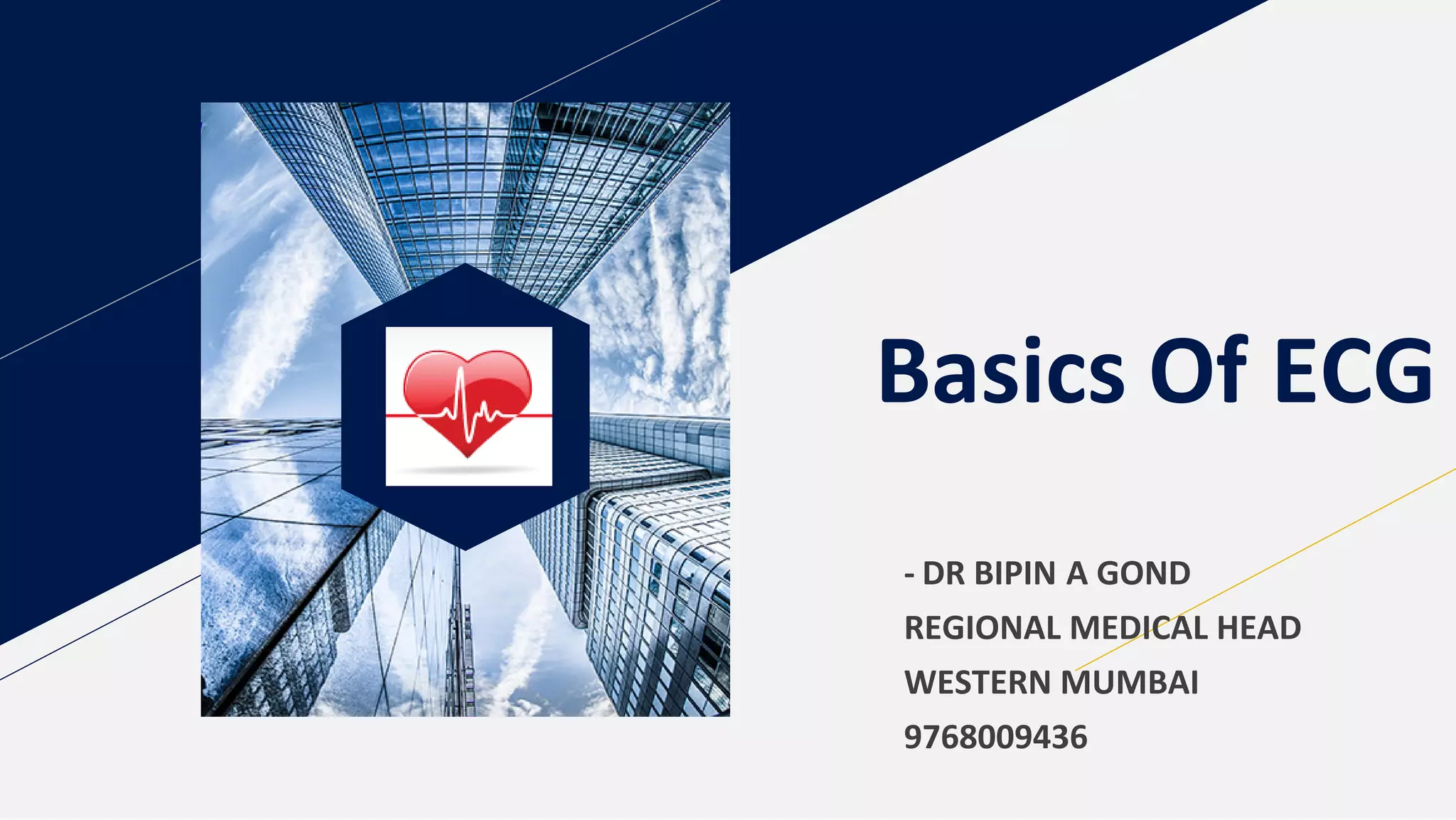 Basics Of ECG

- DR BIPIN A GOND
REGIONAL MEDICAL HEAD
WESTERN MUMBAI
9768009436